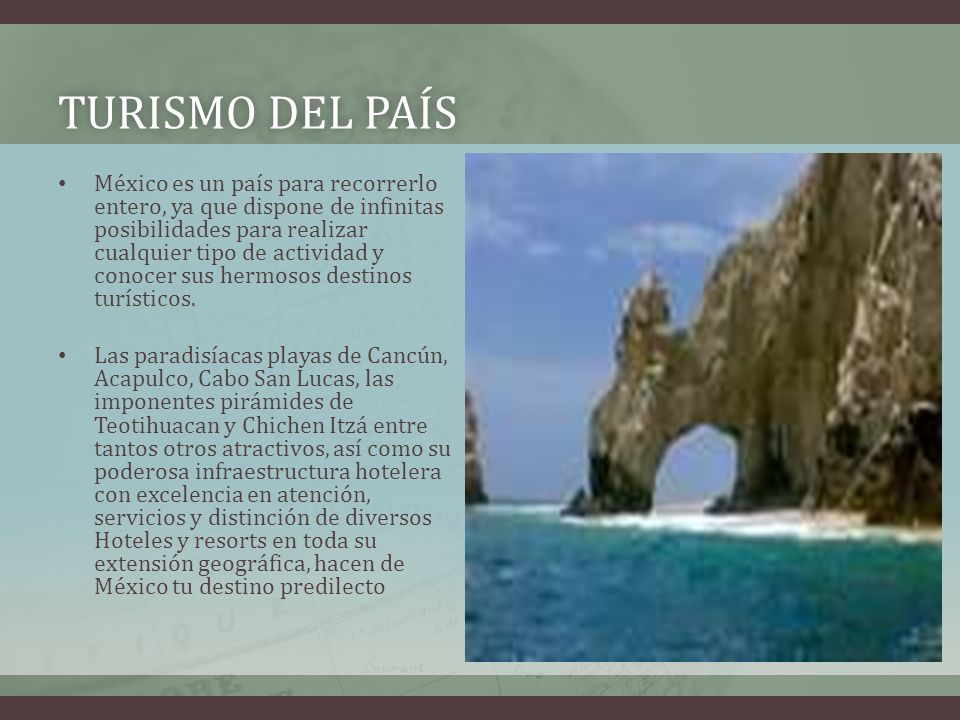 TURISMO DEL PAÍS

• México es un país para recorrerlo entero, ya que dispone de infinitas posibilidades para realizar cualquier tipo de actividad y conocer sus hermosos destinos turísticos.

• Las paradisíacas playas de Cancún, Acapulco, Cabo San Lucas, las imponentes pirámides de Teotihuacan y Chichen Itzá entre tantos otros atractivos, así como su poderosa infraestructura hotelera con excelencia en atención, servicios y distinción de diversos Hoteles y resorts en toda su extensión geográfica, hacen de México tu destino predilecto